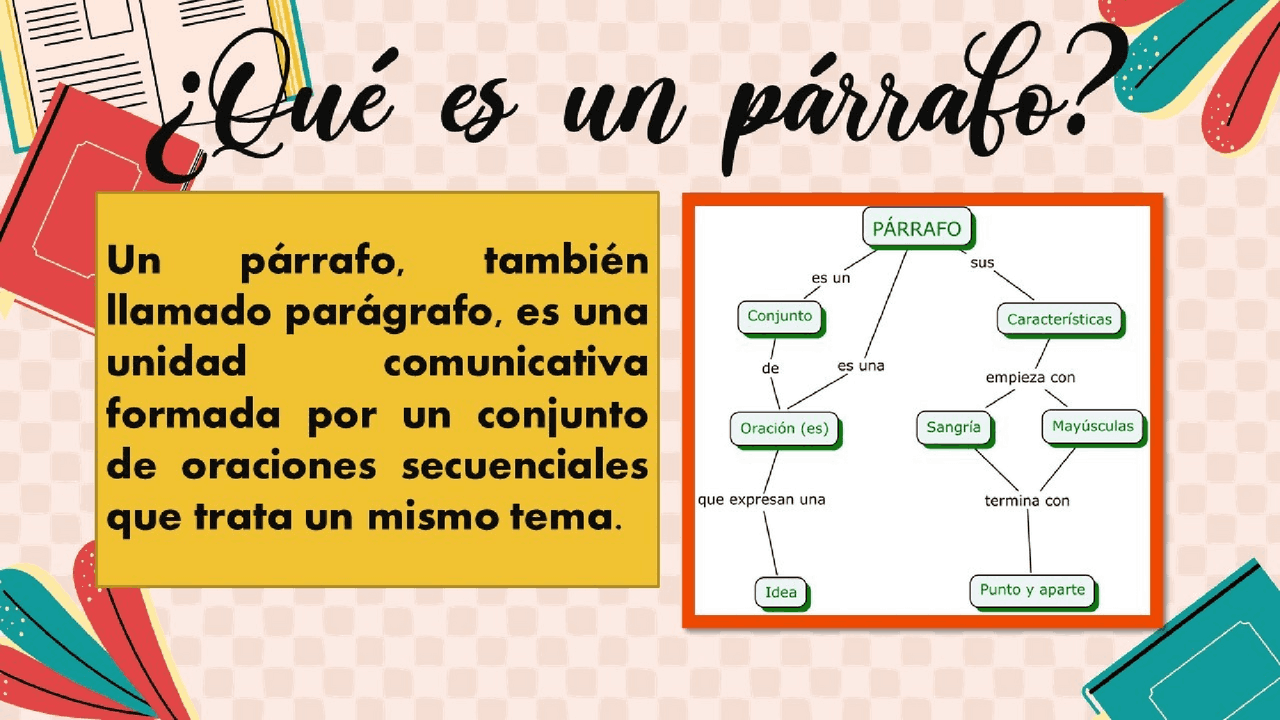 ¿Qué es un párrafo?

Un párrafo, también llamado parágrafo, es una unidad comunicativa formada por un conjunto de oraciones secuenciales que trata un mismo tema.

PÁRRAFO
es un
sus
Conjunto
Características
de
es una
empieza con
Oración (es)
Sangría
Mayúsculas
que expresan una
termina con
Idea
Punto y aparte